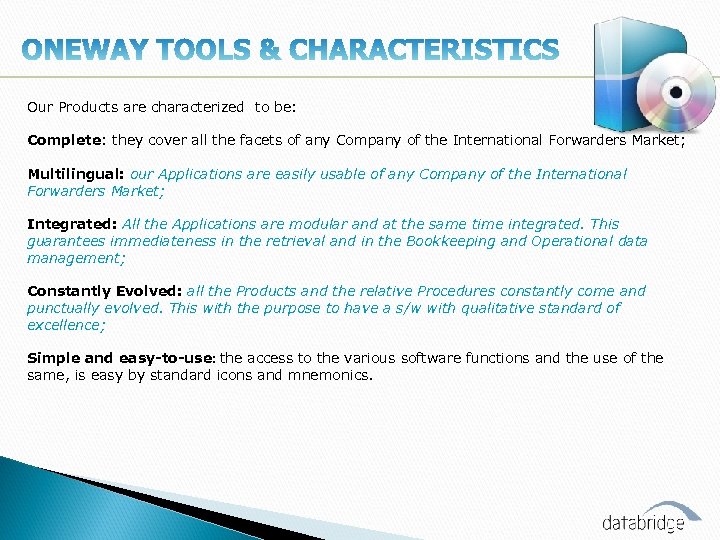 ONEWAY TOOLS & CHARACTERISTICS

Our Products are characterized to be:

Complete: they cover all the facets of any Company of the International Forwarders Market;

Multilingual: our Applications are easily usable of any Company of the International Forwarders Market;

Integrated: All the Applications are modular and at the same time integrated. This guarantees immediateness in the retrieval and in the Bookkeeping and Operational data management;

Constantly Evolved: all the Products and the relative Procedures constantly come and punctually evolved. This with the purpose to have a s/w with qualitative standard of excellence;

Simple and easy-to-use: the access to the various software functions and the use of the same, is easy by standard icons and mnemonics.

databridge